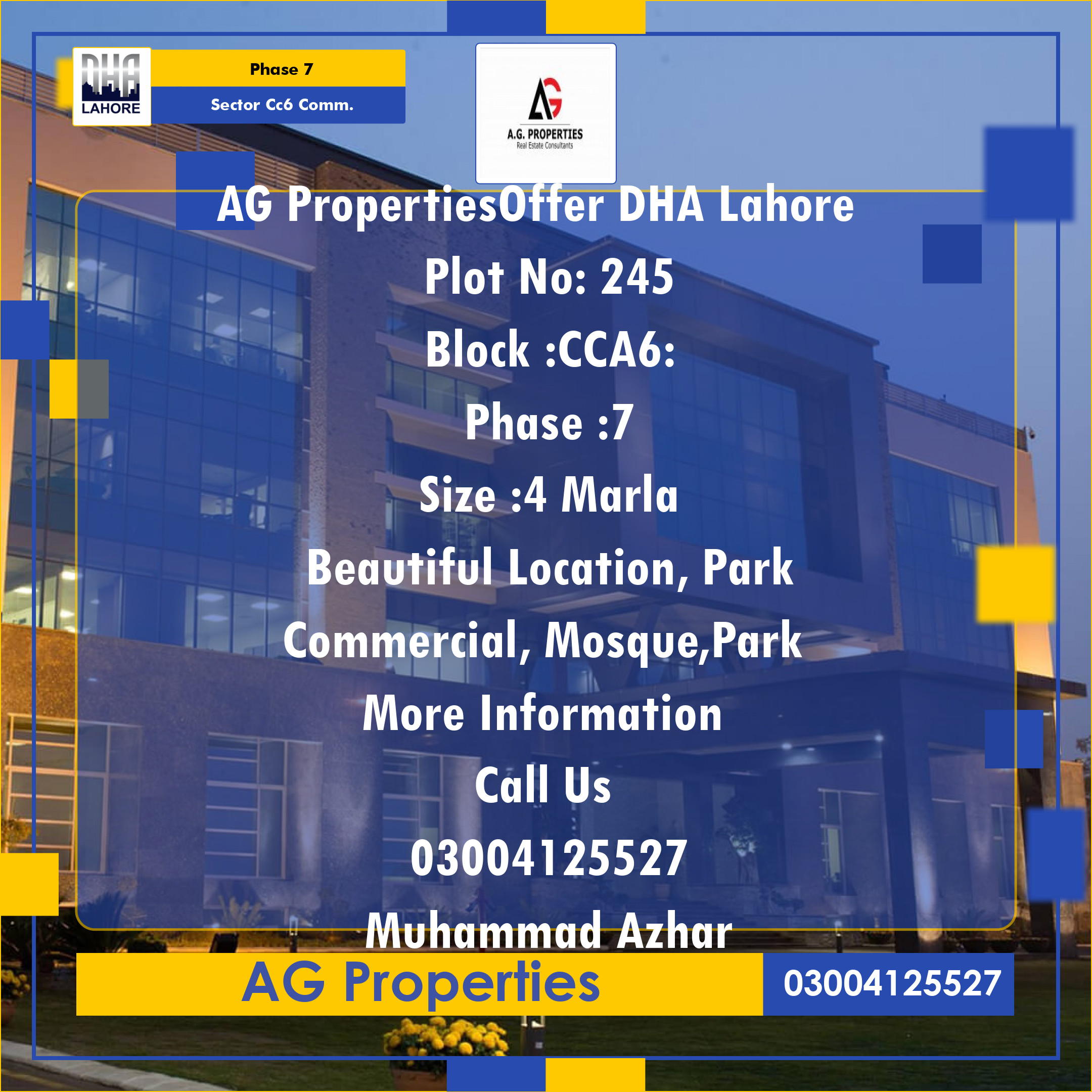 DHA LAHORE

Phase 7

Sector Cc6 Comm.

AG

A.G. PROPERTIES
Real Estate Consultants

AG PropertiesOffer DHA Lahore

Plot No: 245

Block :CCA6:

Phase :7

Size :4 Marla

Beautiful Location, Park

Commercial, Mosque,Park

More Information

Call Us

03004125527

Muhammad Azhar

AG Properties

03004125527